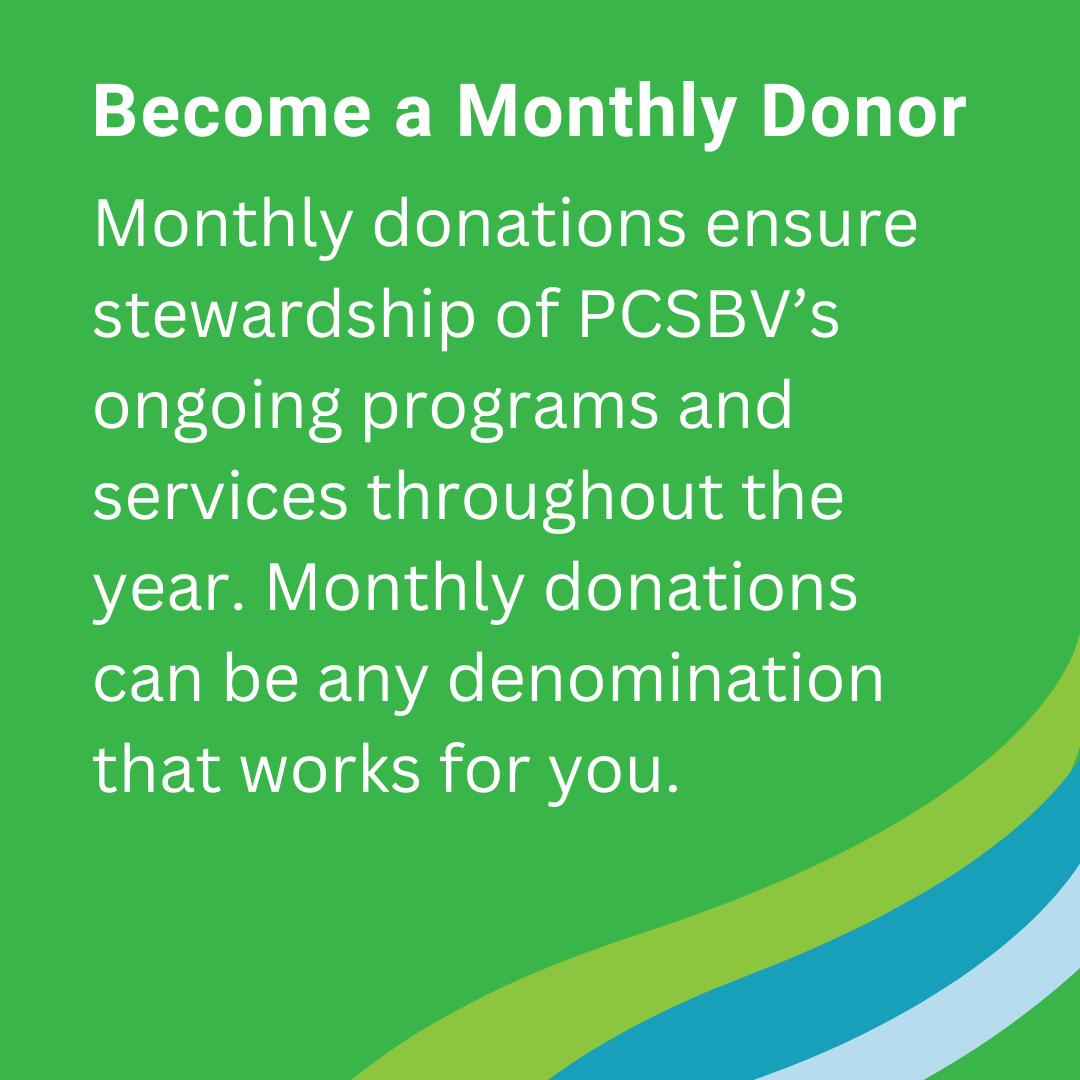 Become a Monthly Donor

Monthly donations ensure stewardship of PCSBV’s ongoing programs and services throughout the year. Monthly donations can be any denomination that works for you.